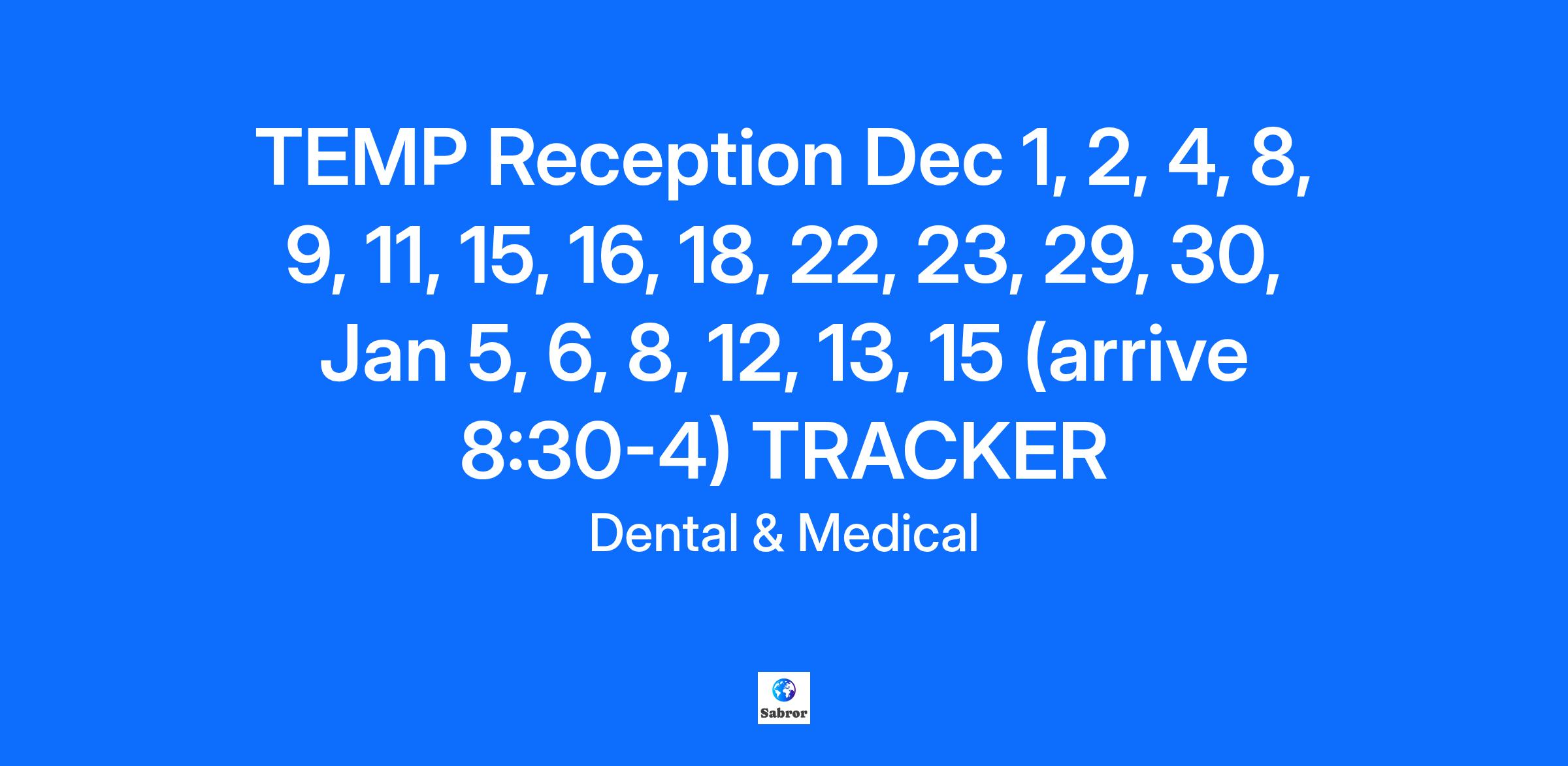 TEMP Reception Dec 1, 2, 4, 8, 9, 11, 15, 16, 18, 22, 23, 29, 30, Jan 5, 6, 8, 12, 13, 15 (arrive 8:30-4) TRACKER

Dental & Medical

Sabror